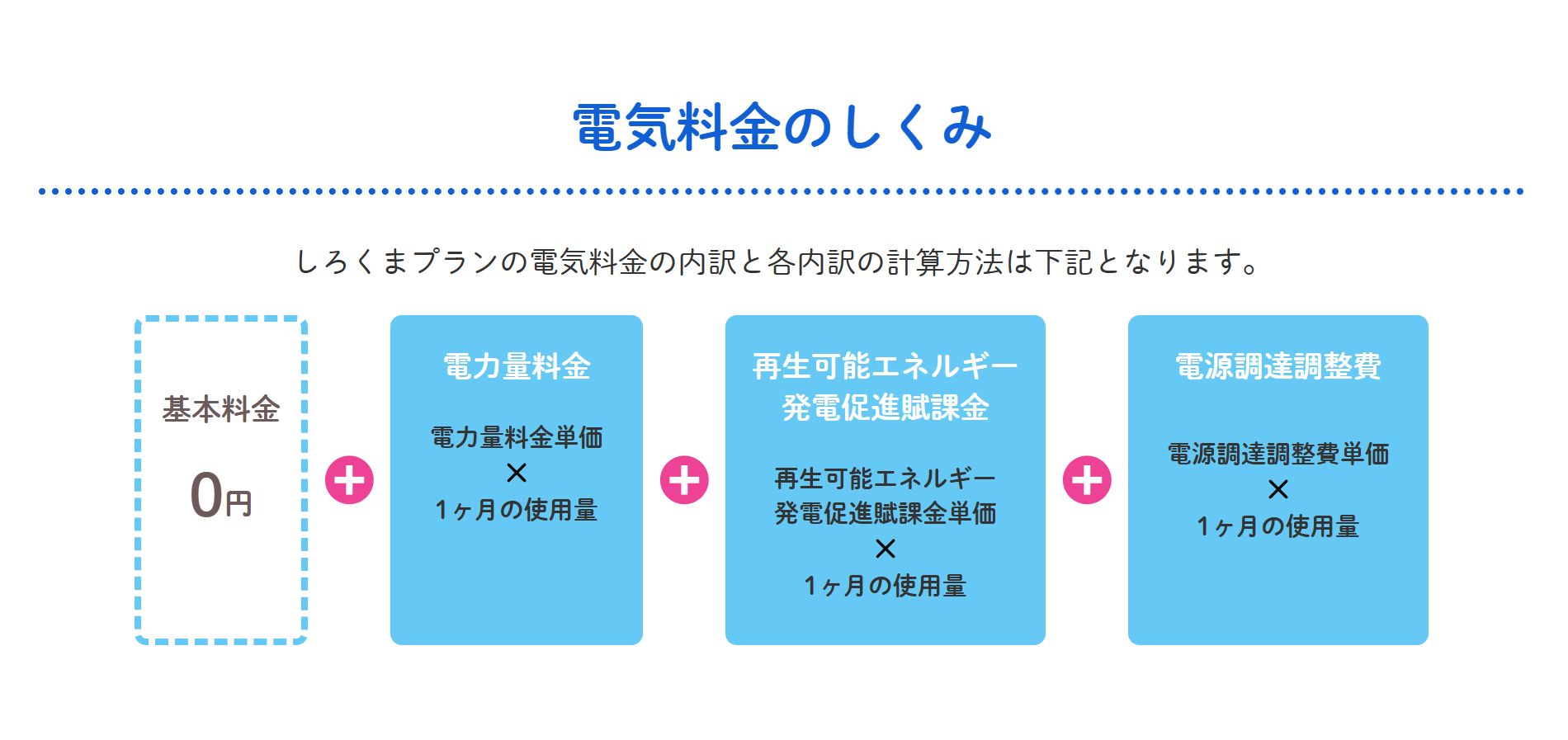 電気料金のしくみ

しろくまプランの電気料金の内訳と各内訳の計算方法は下記となります。

基本料金

0円

+

電力量料金

電力量料金単価
×
1ヶ月の使用量

+

再生可能エネルギー発電促進賦課金

再生可能エネルギー発電促進賦課金単価
×
1ヶ月の使用量

+

電源調達調整費

電源調達調整費単価
×
1ヶ月の使用量